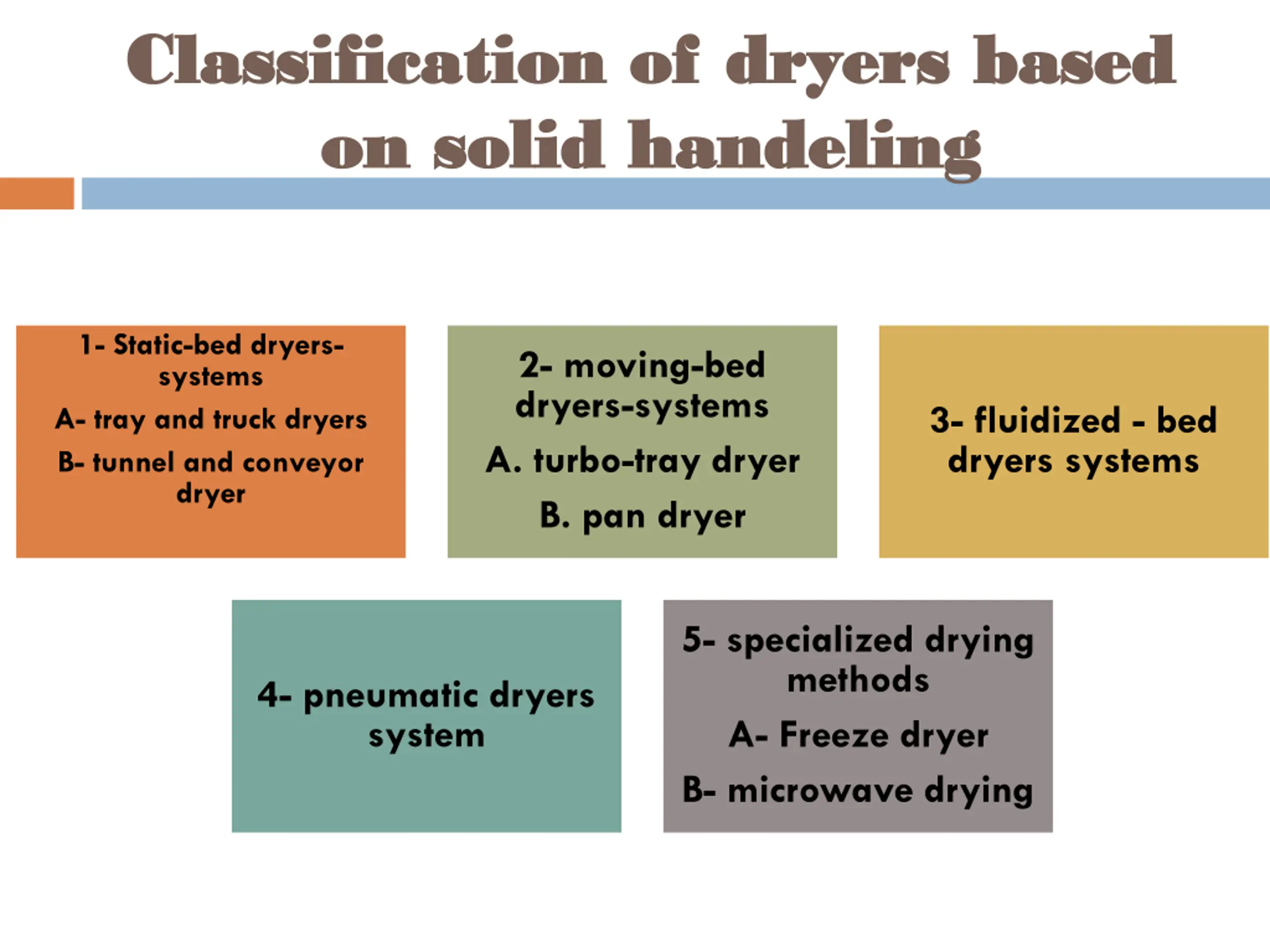 Classification of dryers based on solid handeling

1- Static-bed dryers-systems

A- tray and truck dryers

B- tunnel and conveyor dryer

2- moving-bed dryers-systems

A. turbo-tray dryer

B. pan dryer

3- fluidized - bed dryers systems

4- pneumatic dryers system

5- specialized drying methods

A- Freeze dryer

B- microwave drying